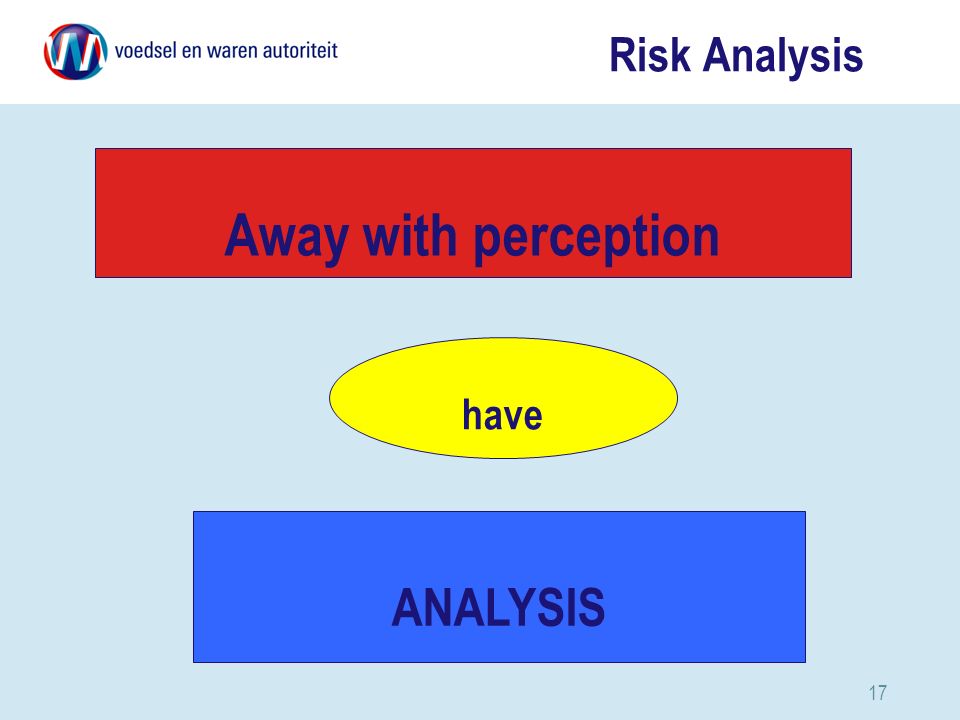 voedsel en waren autoriteit

Risk Analysis

Away with perception

have

ANALYSIS

17